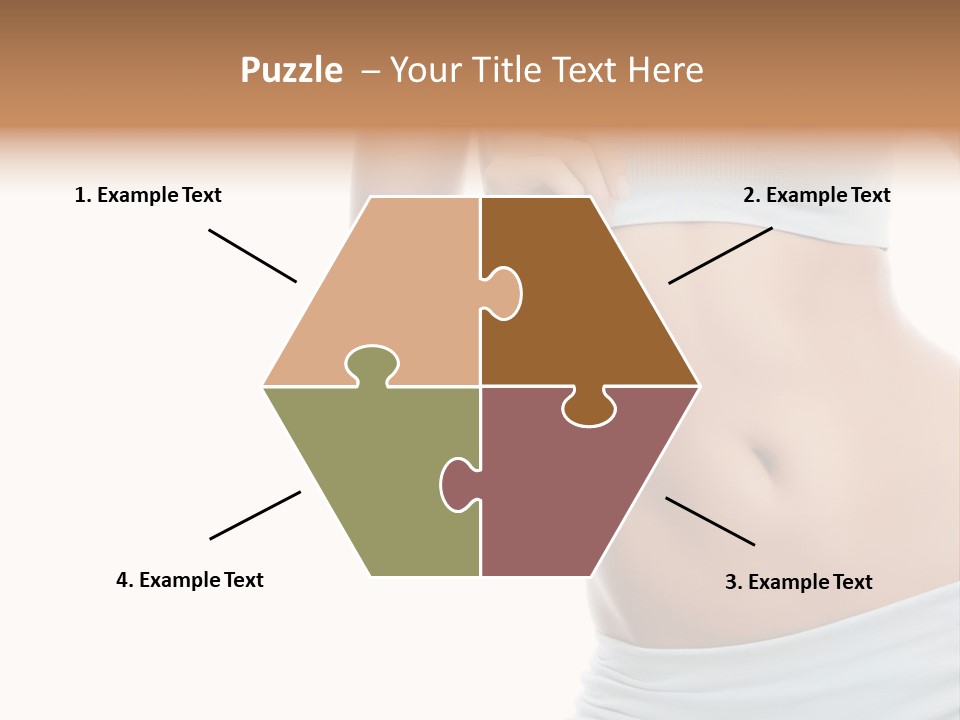 Puzzle – Your Title Text Here

1. Example Text

2. Example Text

4. Example Text

3. Example Text